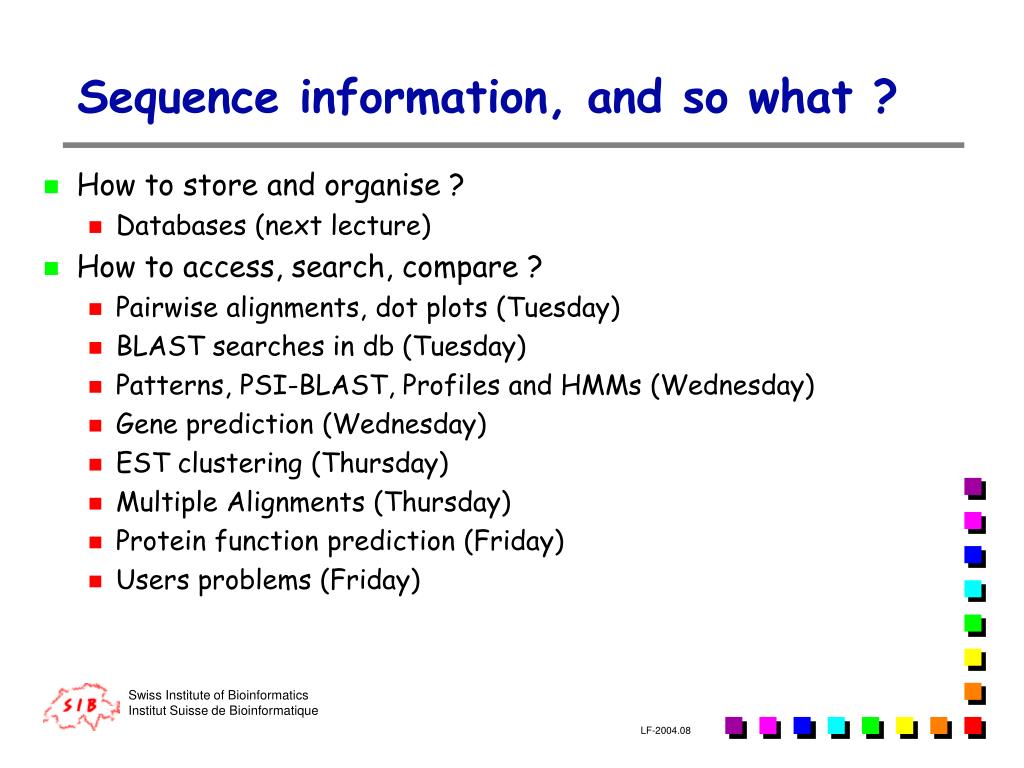 Sequence information, and so what ?

How to store and organise ?
Databases (next lecture)
How to access, search, compare ?
Pairwise alignments, dot plots (Tuesday)
BLAST searches in db (Tuesday)
Patterns, PSI-BLAST, Profiles and HMMs (Wednesday)
Gene prediction (Wednesday)
EST clustering (Thursday)
Multiple Alignments (Thursday)
Protein function prediction (Friday)
Users problems (Friday)

SIB
Swiss Institute of Bioinformatics
Institut Suisse de Bioinformatique

LF-2004.08